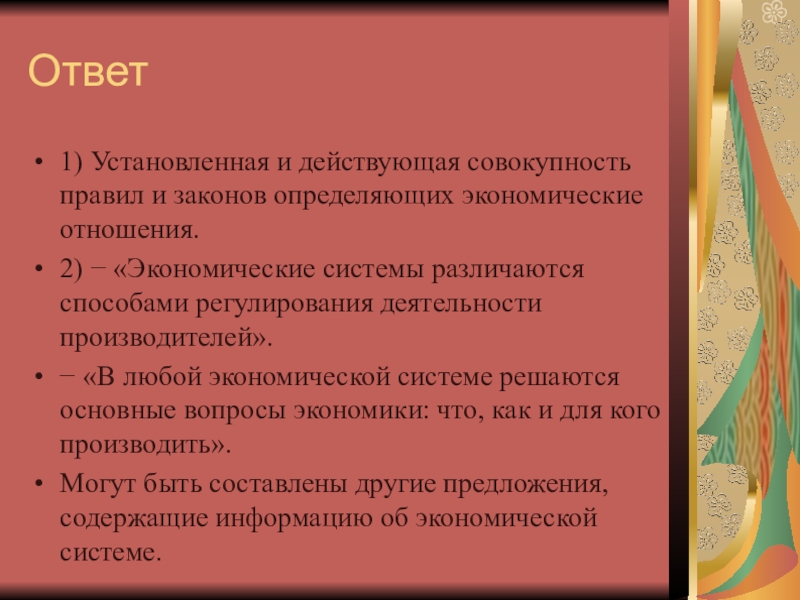 Ответ

• 1) Установленная и действующая совокупность правил и законов определяющих экономические отношения.
• 2) − «Экономические системы различаются способами регулирования деятельности производителей».
• − «В любой экономической системе решаются основные вопросы экономики: что, как и для кого производить».
• Могут быть составлены другие предложения, содержащие информацию об экономической системе.